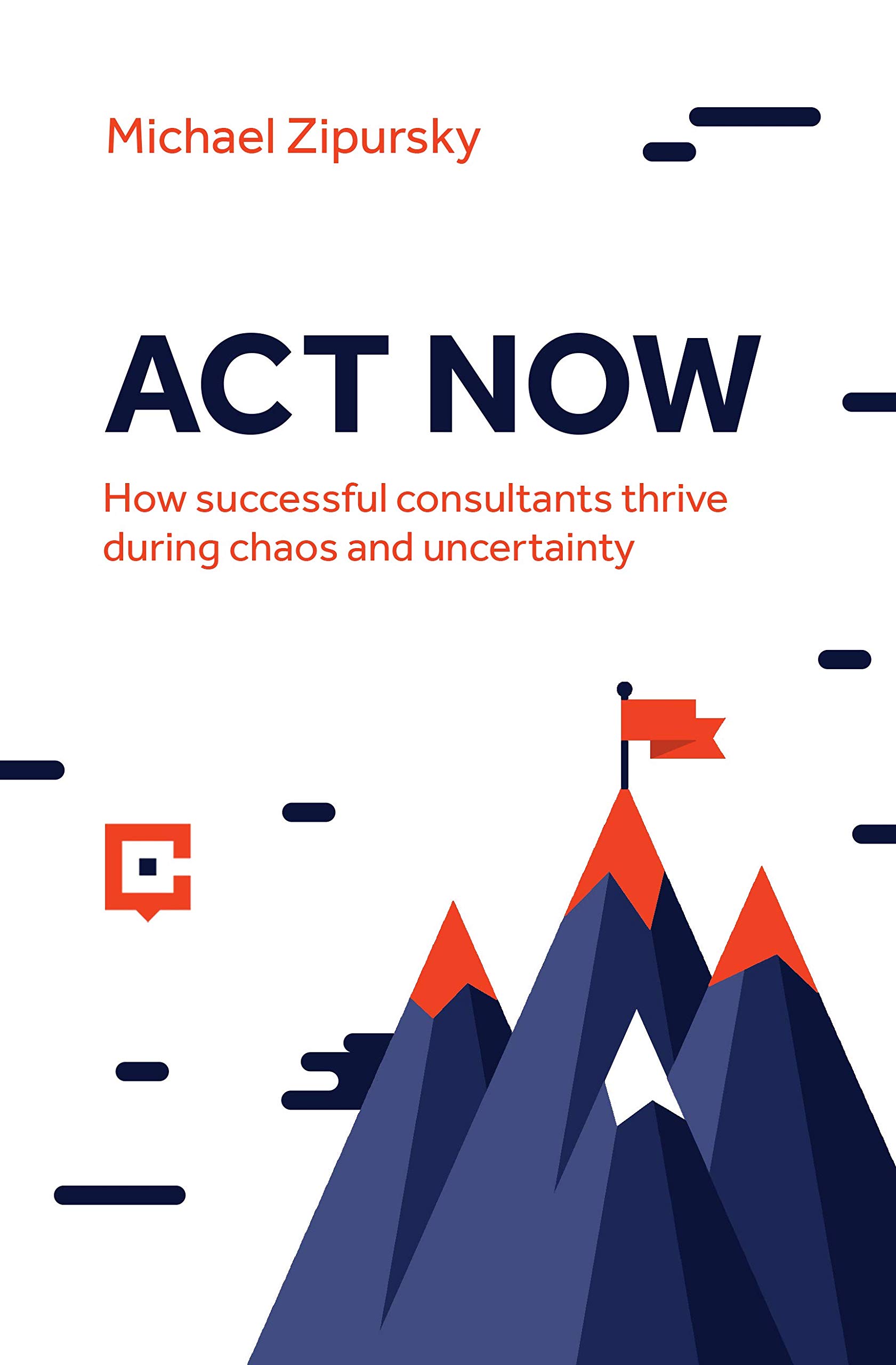 Michael Zipursky

ACT NOW

How successful consultants thrive during chaos and uncertainty